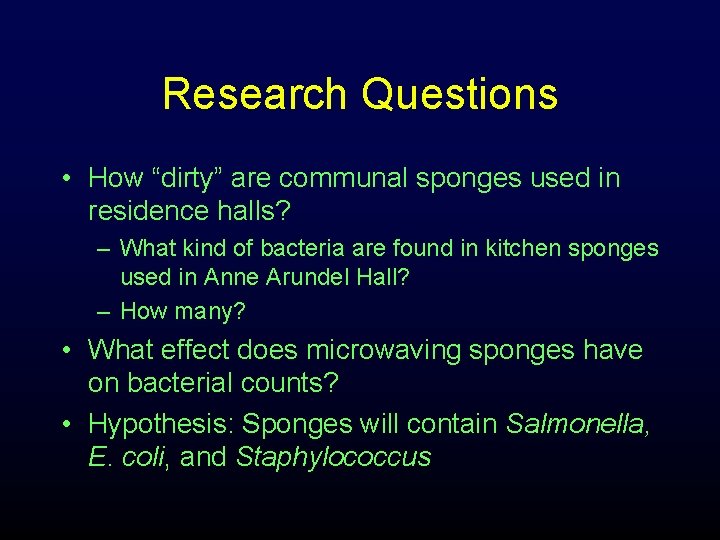 Research Questions

• How “dirty” are communal sponges used in residence halls?

– What kind of bacteria are found in kitchen sponges used in Anne Arundel Hall?

– How many?

• What effect does microwaving sponges have on bacterial counts?

• Hypothesis: Sponges will contain Salmonella, E. coli, and Staphylococcus